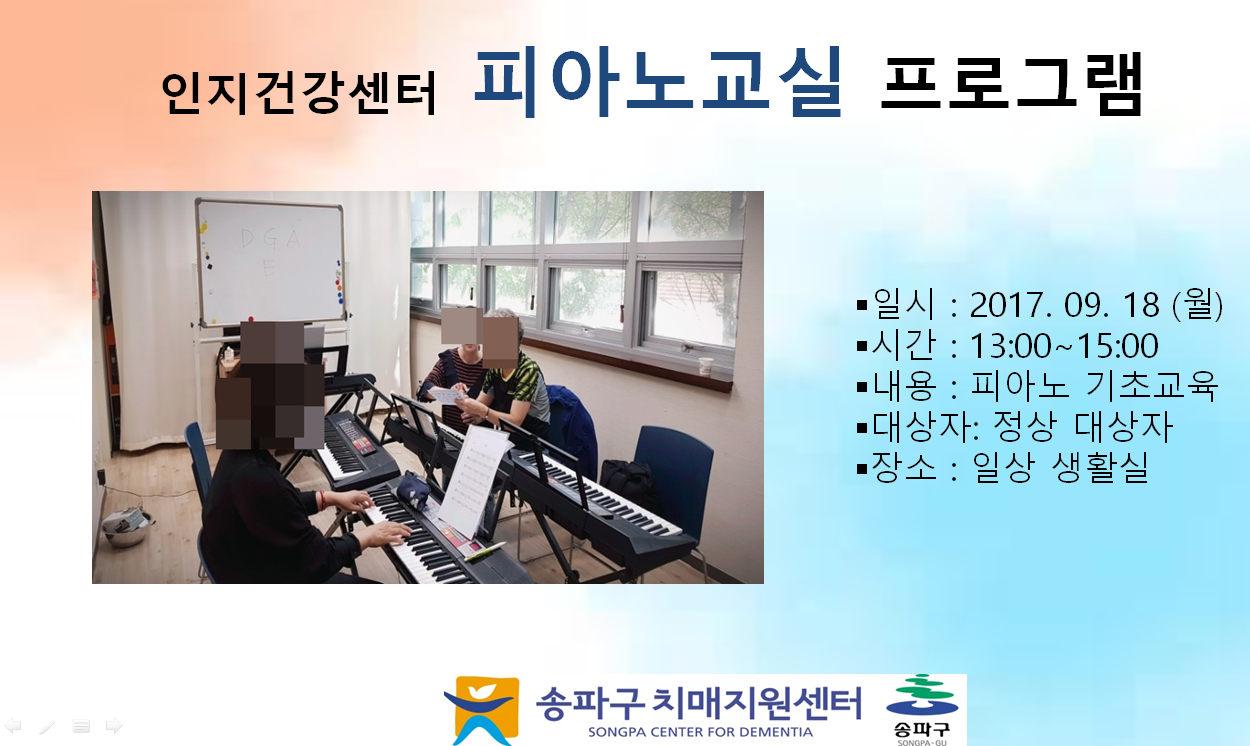 인지건강센터 피아노교실 프로그램

D G A
E

▪일시 : 2017. 09. 18 (월)
▪시간 : 13:00~15:00
▪내용 : 피아노 기초교육
▪대상자: 정상 대상자
▪장소 : 일상 생활실

송파구 치매지원센터
SONGPA CENTER FOR DEMENTIA
송파구
SONGPA-GU